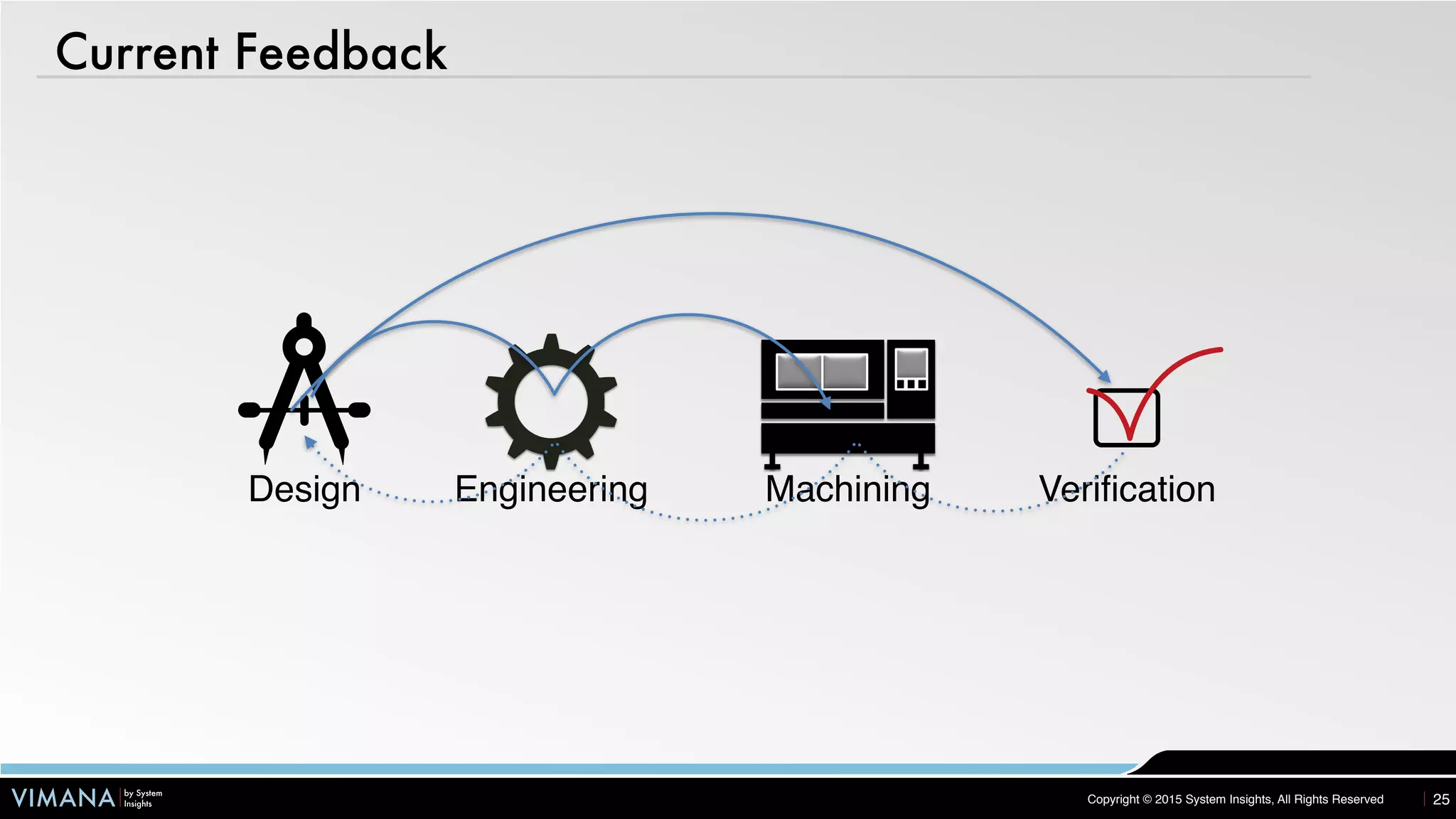 Current Feedback

Design

Engineering

Machining

Verification

VIMANA by System Insights

Copyright © 2015 System Insights, All Rights Reserved

25